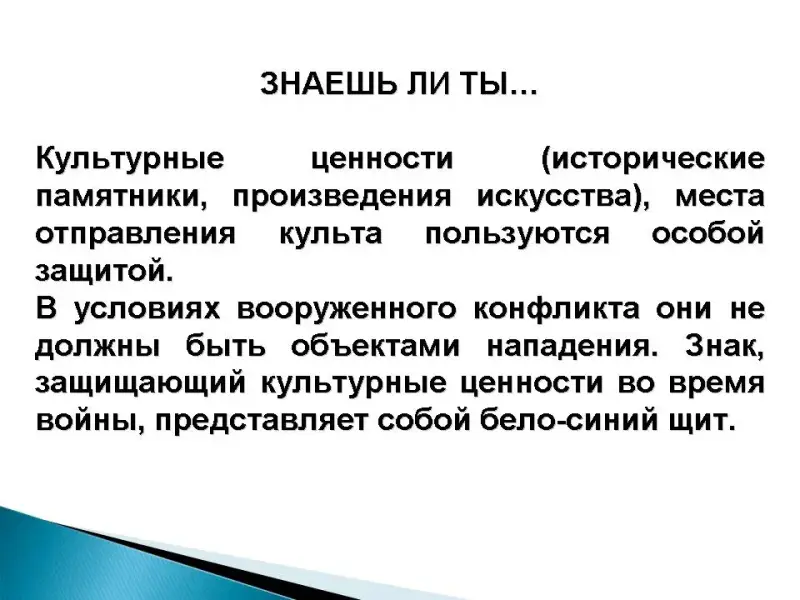 ЗНАЕШЬ ЛИ ТЫ...

Культурные ценности (исторические памятники, произведения искусства), места отправления культа пользуются особой защитой.
В условиях вооруженного конфликта они не должны быть объектами нападения. Знак, защищающий культурные ценности во время войны, представляет собой бело-синий щит.